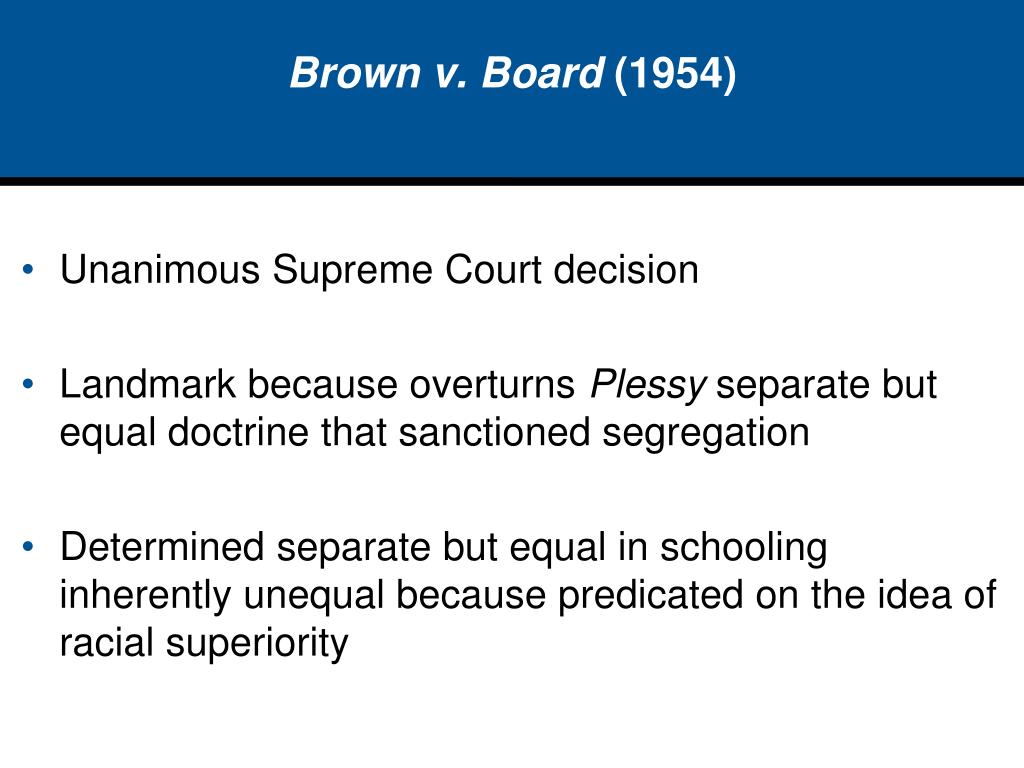 Brown v. Board (1954)

• Unanimous Supreme Court decision

• Landmark because overturns Plessy separate but equal doctrine that sanctioned segregation

• Determined separate but equal in schooling inherently unequal because predicated on the idea of racial superiority